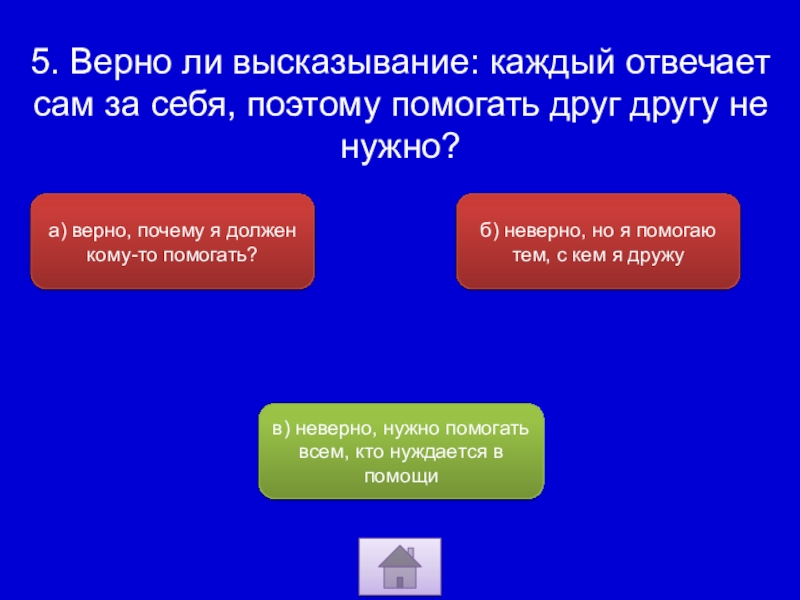 5. Верно ли высказывание: каждый отвечает сам за себя, поэтому помогать друг другу не нужно?

а) верно, почему я должен кому-то помогать?

б) неверно, но я помогаю тем, с кем я дружу

в) неверно, нужно помогать всем, кто нуждается в помощи